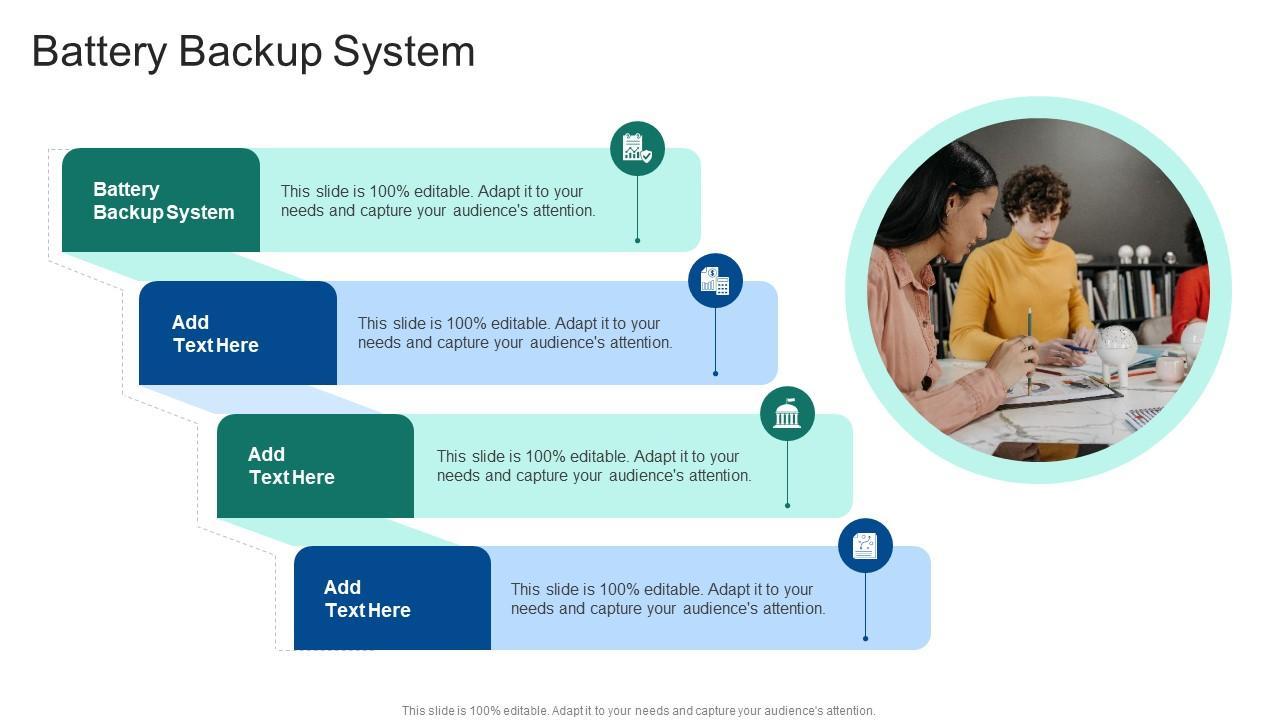 Battery Backup System

Battery Backup System

This slide is 100% editable. Adapt it to your needs and capture your audience's attention.

Add Text Here

This slide is 100% editable. Adapt it to your needs and capture your audience's attention.

Add Text Here

This slide is 100% editable. Adapt it to your needs and capture your audience's attention.

Add Text Here

This slide is 100% editable. Adapt it to your needs and capture your audience's attention.

This slide is 100% editable. Adapt it to your needs and capture your audience's attention.